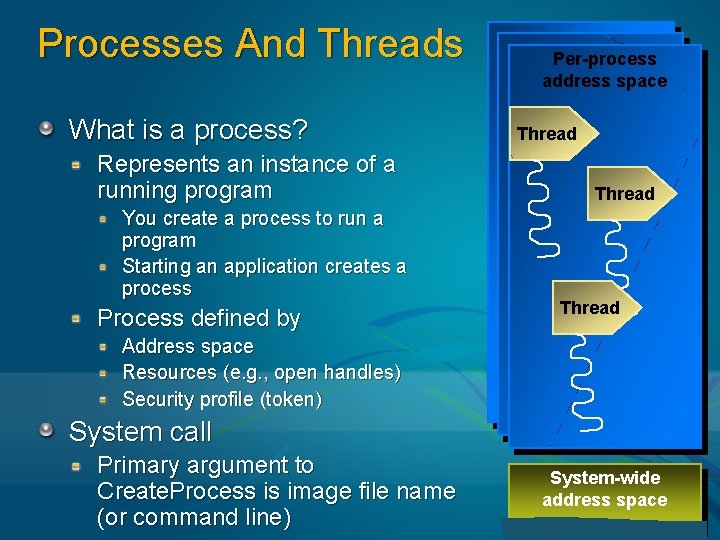 Processes And Threads

What is a process?

Represents an instance of a running program

You create a process to run a program

Starting an application creates a process

Process defined by

Address space

Resources (e.g., open handles)

Security profile (token)

System call

Primary argument to CreateProcess is image file name (or command line)

Per-process address space

Thread

Thread

Thread

System-wide address space